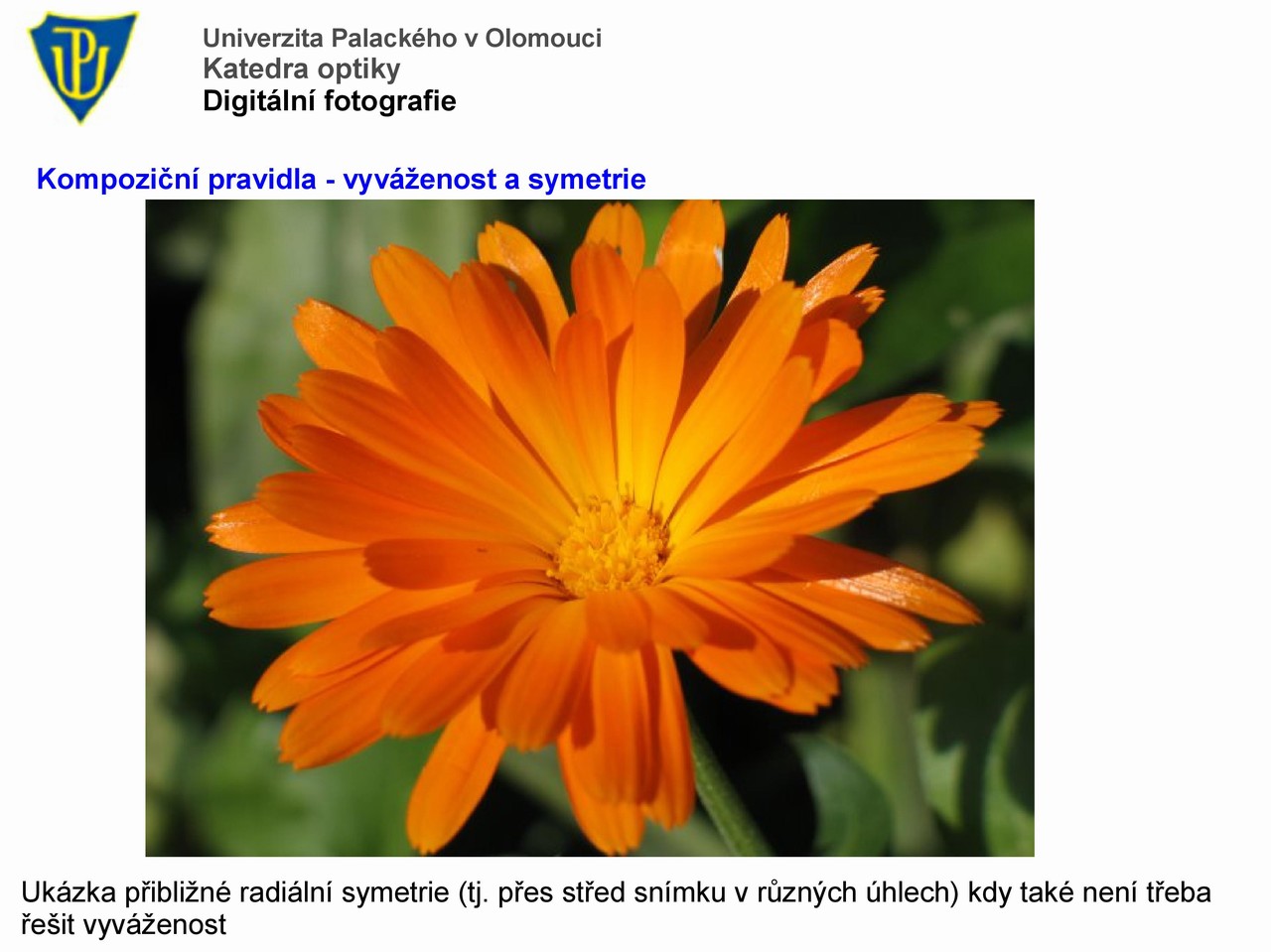 Univerzita Palackého v Olomouci
Katedra optiky
Digitální fotografie

Kompoziční pravidla - vyváženost a symetrie

Ukázka přibližné radiální symetrie (tj. přes střed snímku v různých úhlech) kdy také není třeba řešit vyváženost